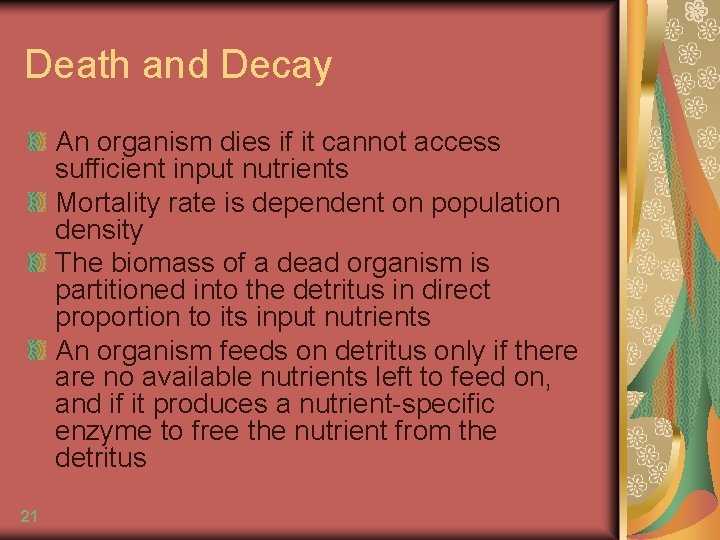 Death and Decay

An organism dies if it cannot access sufficient input nutrients

Mortality rate is dependent on population density

The biomass of a dead organism is partitioned into the detritus in direct proportion to its input nutrients

An organism feeds on detritus only if there are no available nutrients left to feed on, and if it produces a nutrient-specific enzyme to free the nutrient from the detritus

21